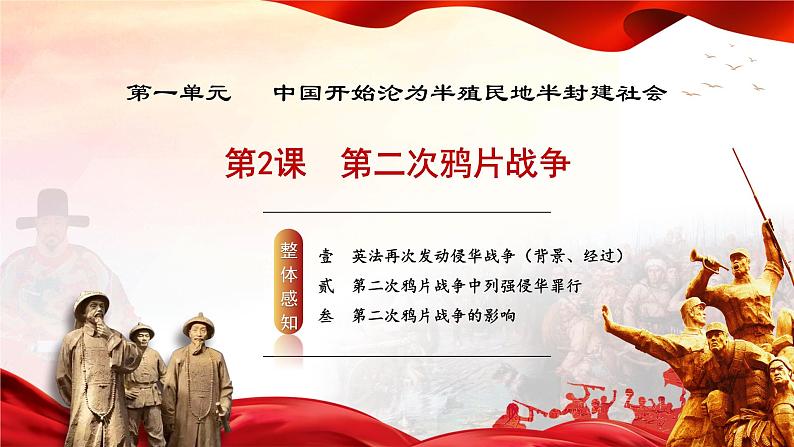 第一单元　中国开始沦为半殖民地半封建社会

第2课　第二次鸦片战争

整体感知

壹　英法再次发动侵华战争（背景、经过）
贰　第二次鸦片战争中列强侵华罪行
叁　第二次鸦片战争的影响